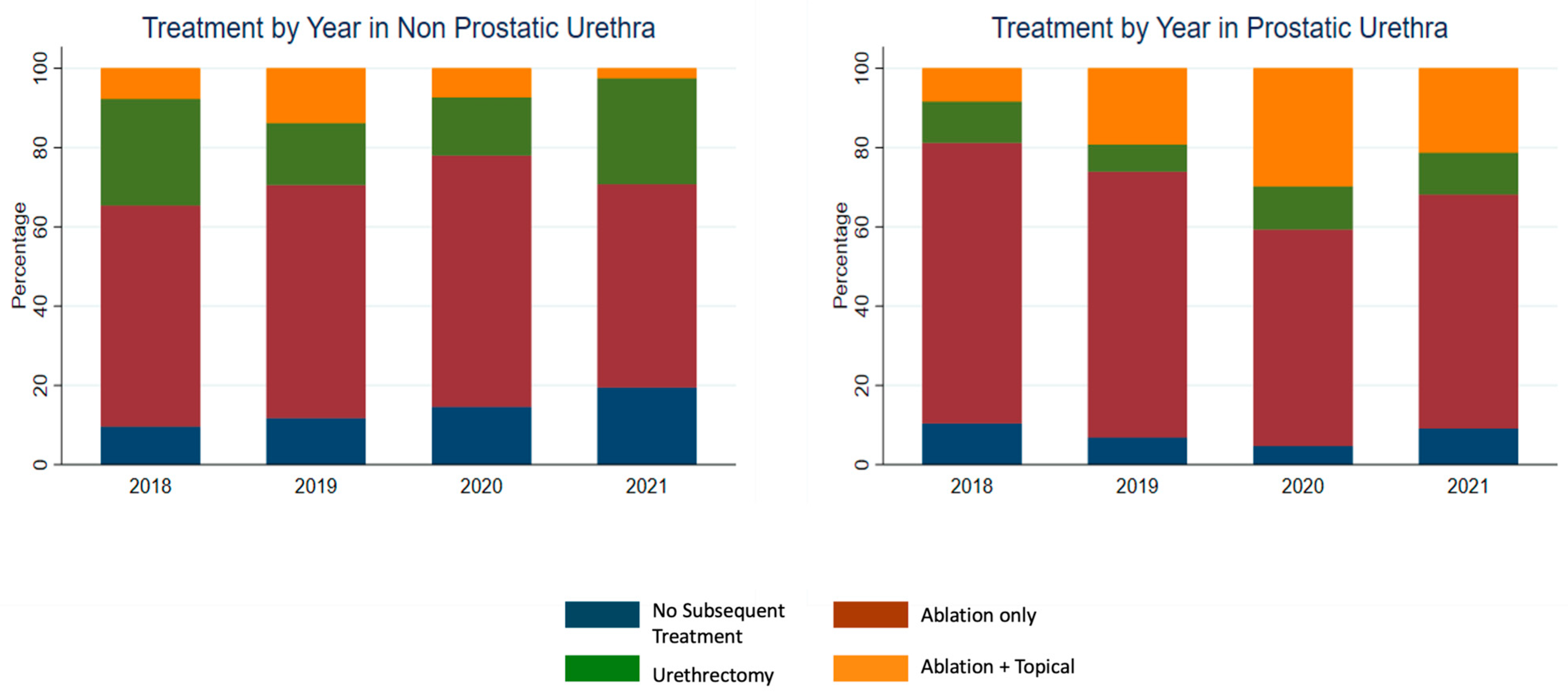 Treatment by Year in Non Prostatic Urethra

Percentage

100
80
60
40
20
0

2018 2019 2020 2021

Treatment by Year in Prostatic Urethra

Percentage

100
80
60
40
20
0

2018 2019 2020 2021

No Subsequent Treatment
Urethrectomy
Ablation only
Ablation + Topical